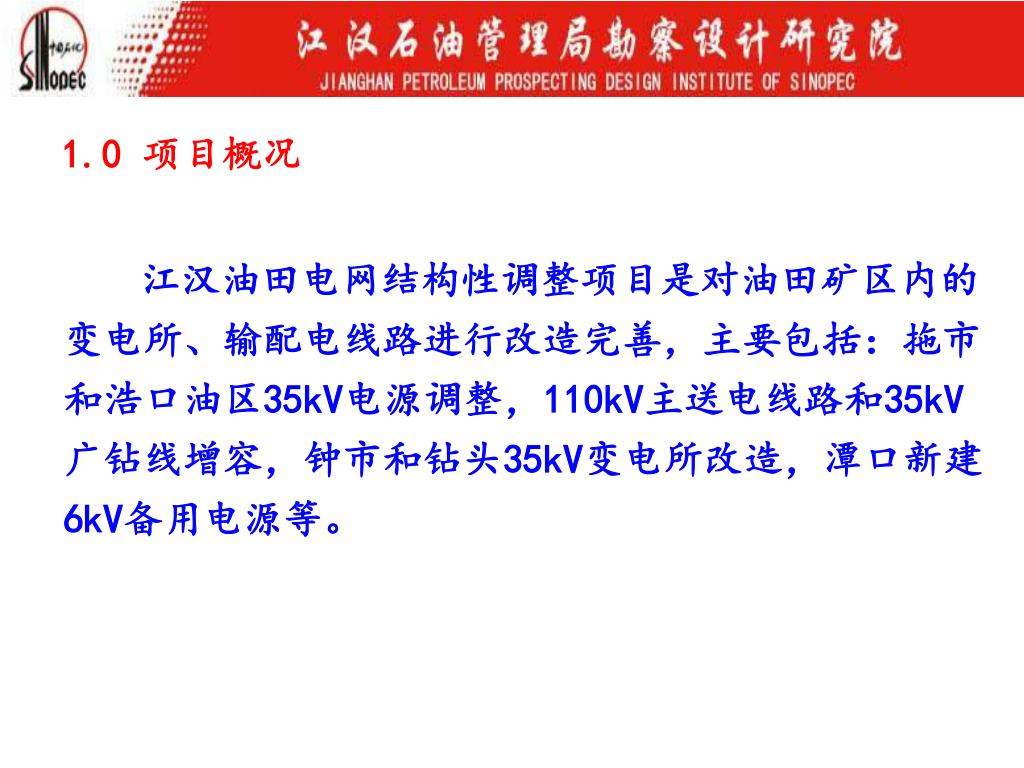 中国石化
SINOPEC

江汉石油管理局勘察设计研究院
JIANGHAN PETROLEUM PROSPECTING DESIGN INSTITUTE OF SINOPEC

1.0 项目概况

江汉油田电网结构性调整项目是对油田矿区内的变电所、输配电线路进行改造完善，主要包括：拖市和浩口油区35kV电源调整，110kV主送电线路和35kV广钻线增容，钟市和钻头35kV变电所改造，潭口新建6kV备用电源等。